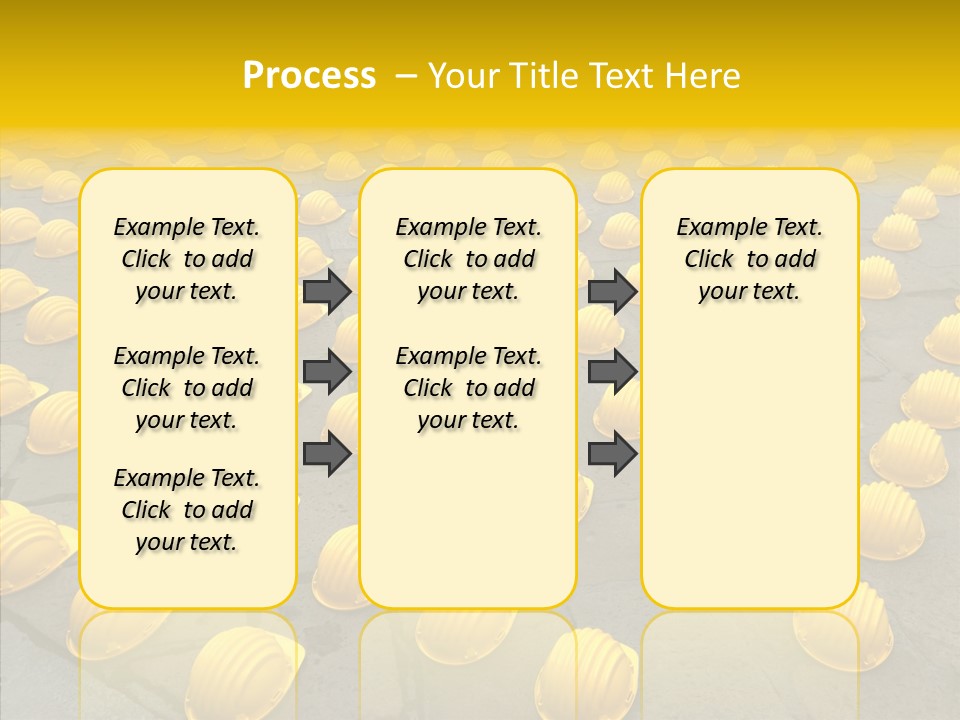 Process – Your Title Text Here

Example Text. Click to add your text.

Example Text. Click to add your text.

Example Text. Click to add your text.

Example Text. Click to add your text.

Example Text. Click to add your text.

Example Text. Click to add your text.